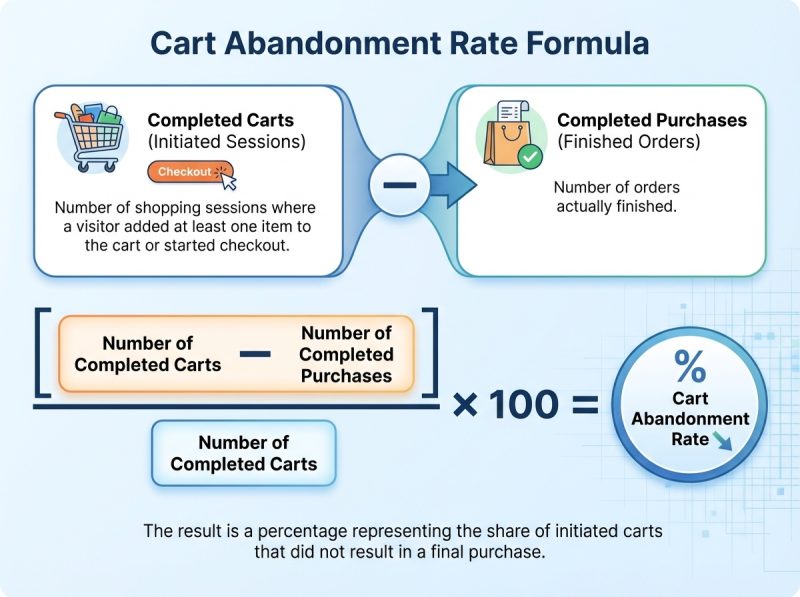 Cart Abandonment Rate Formula

Completed Carts
(Initiated Sessions)

Checkout

Number of shopping sessions where a visitor added at least one item to the cart or started checkout.

−

Completed Purchases
(Finished Orders)

Number of orders actually finished.

Number of Completed Carts − Number of Completed Purchases

Number of Completed Carts

× 100 =

%
Cart Abandonment Rate

The result is a percentage representing the share of initiated carts that did not result in a final purchase.